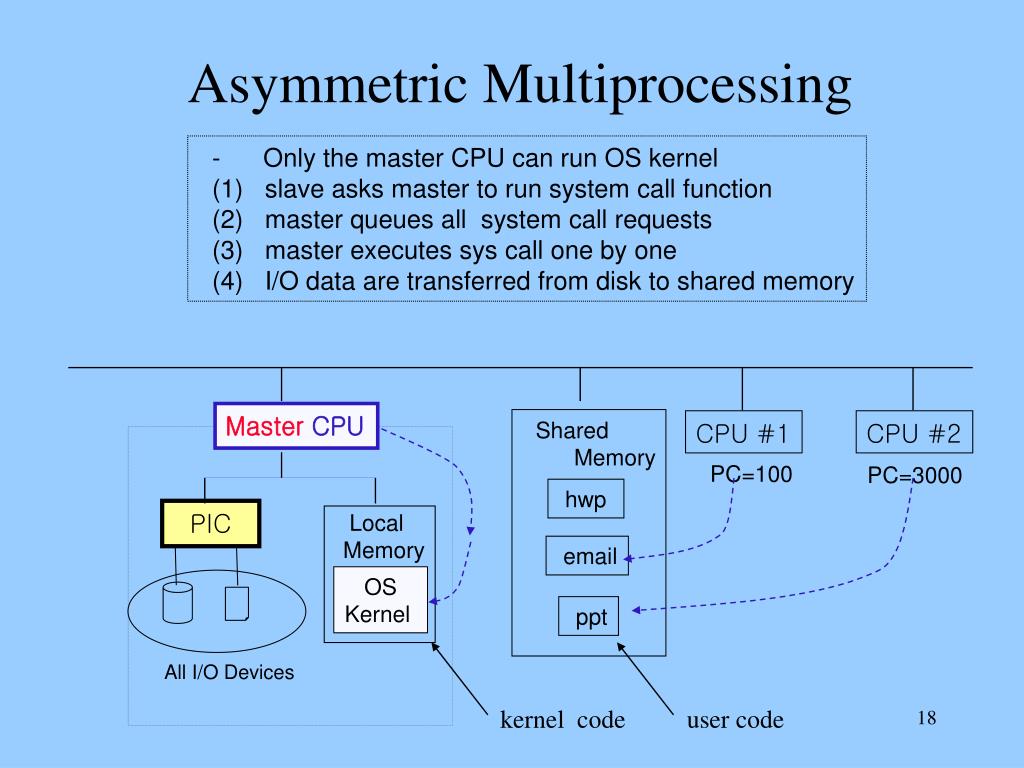 Asymmetric Multiprocessing

- Only the master CPU can run OS kernel
(1) slave asks master to run system call function
(2) master queues all system call requests
(3) master executes sys call one by one
(4) I/O data are transferred from disk to shared memory

Master CPU

PIC

All I/O Devices

Local Memory

OS Kernel

Shared Memory

hwp

email

ppt

CPU #1

PC=100

CPU #2

PC=3000

kernel code

user code

18